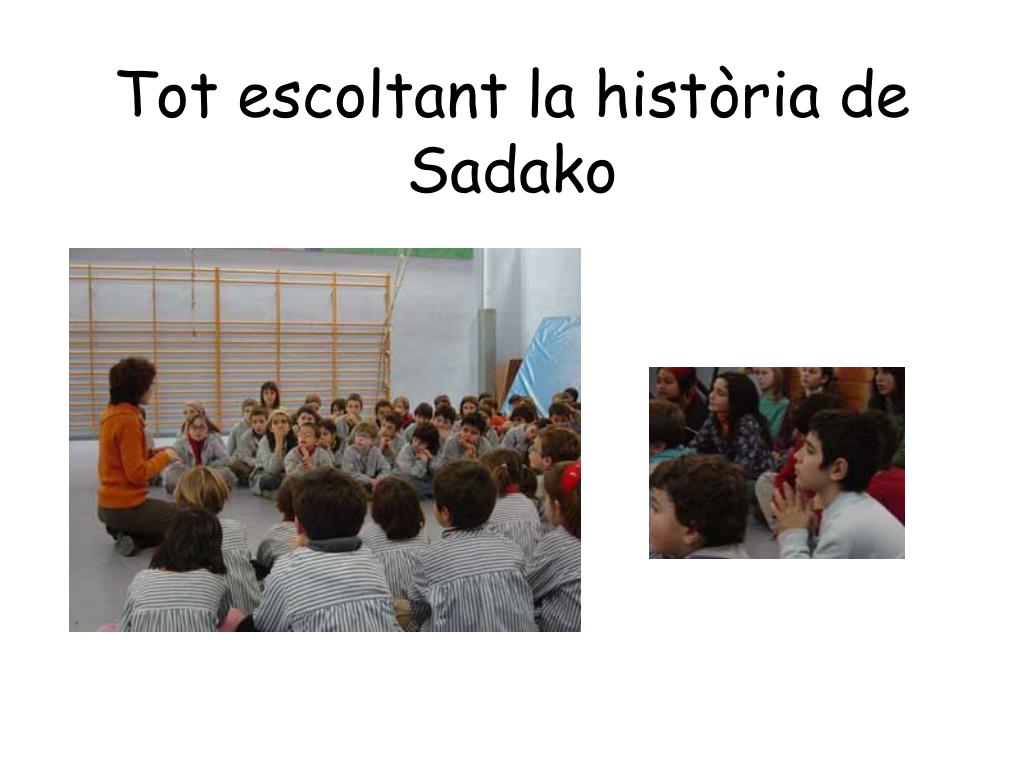 Tot escoltant la història de Sadako